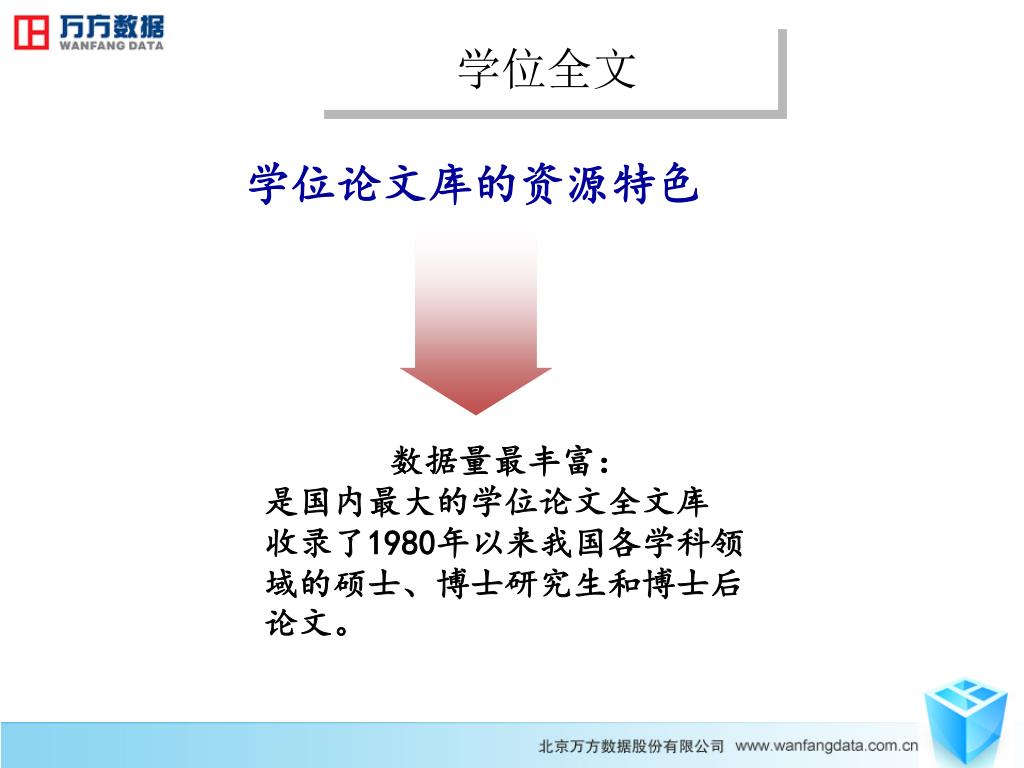 万方数据
WANFANG DATA

学位全文

学位论文库的资源特色

数据量最丰富：
是国内最大的学位论文全文库
收录了1980年以来我国各学科领域的硕士、博士研究生和博士后论文。

北京万方数据股份有限公司 www.wanfangdata.com.cn